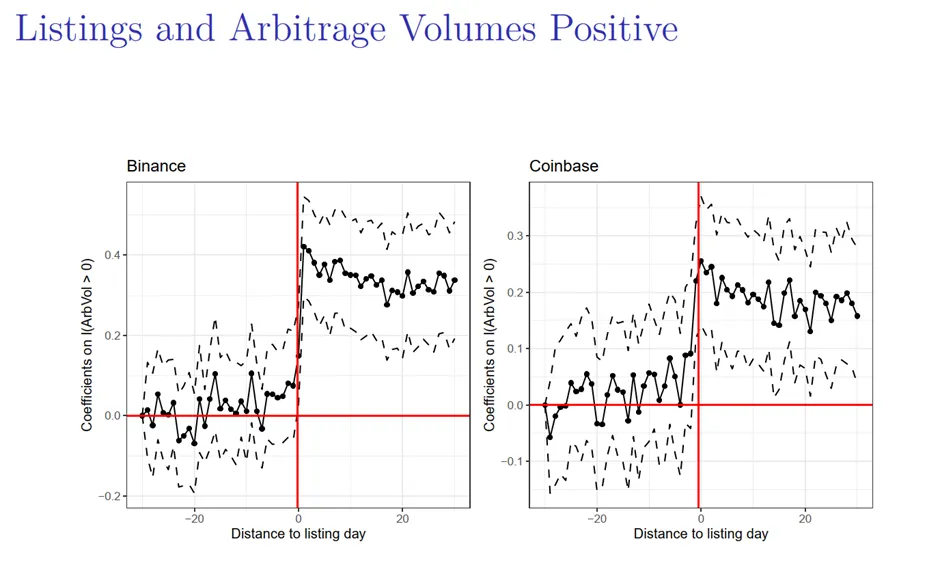 Listings and Arbitrage Volumes Positive

Binance

Coefficients on I(ArbVol > 0)

0.4
0.2
0.0
−0.2

−20
0
20

Distance to listing day

Coinbase

Coefficients on I(ArbVol > 0)

0.3
0.2
0.1
0.0
−0.1

−20
0
20

Distance to listing day